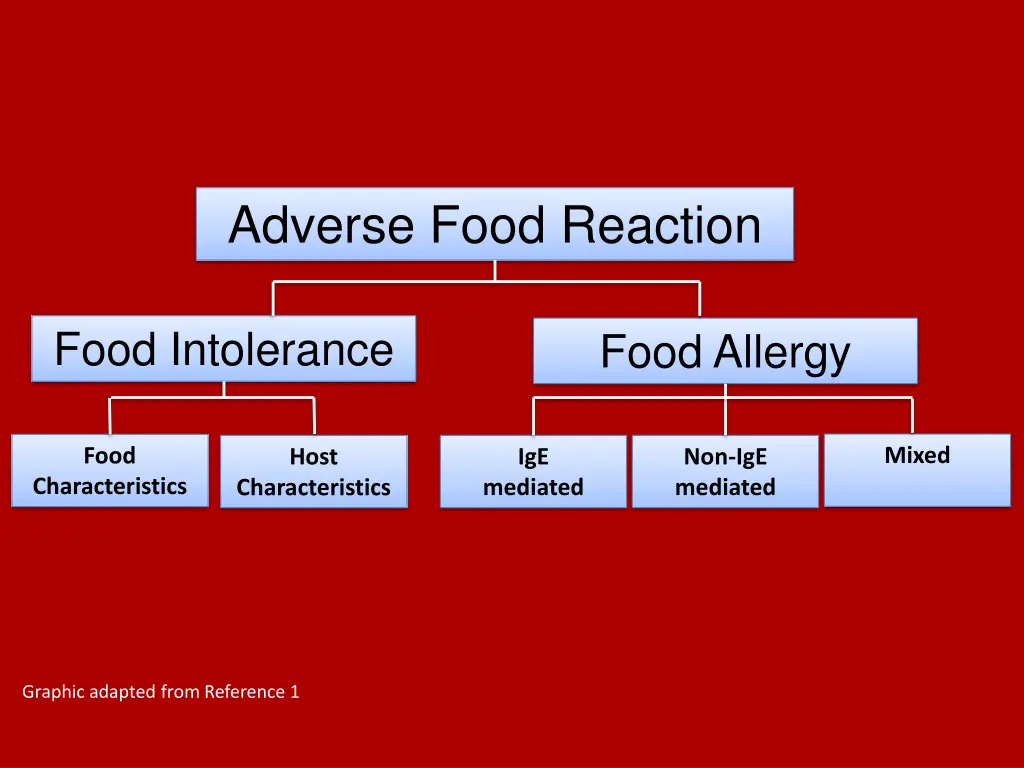 Adverse Food Reaction

Food Intolerance

Food Allergy

Food Characteristics

Host Characteristics

IgE mediated

Non-IgE mediated

Mixed

Graphic adapted from Reference 1